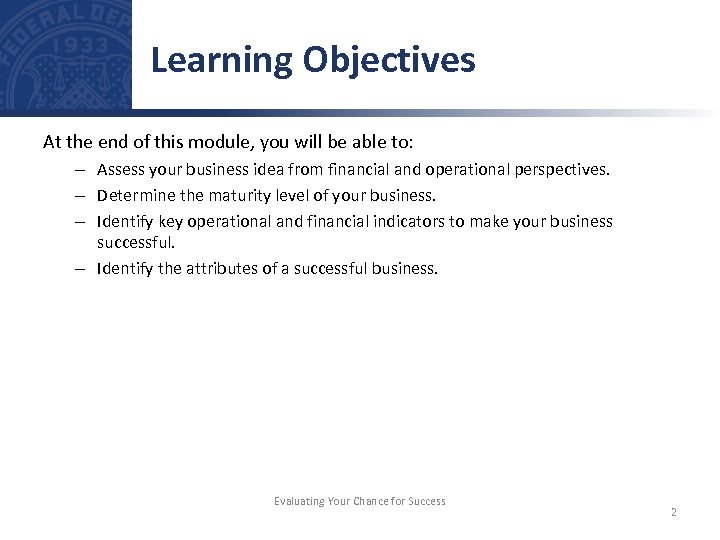 FEDERAL DEP
1933

Learning Objectives

At the end of this module, you will be able to:

– Assess your business idea from financial and operational perspectives.

– Determine the maturity level of your business.

– Identify key operational and financial indicators to make your business successful.

– Identify the attributes of a successful business.

Evaluating Your Chance for Success

2